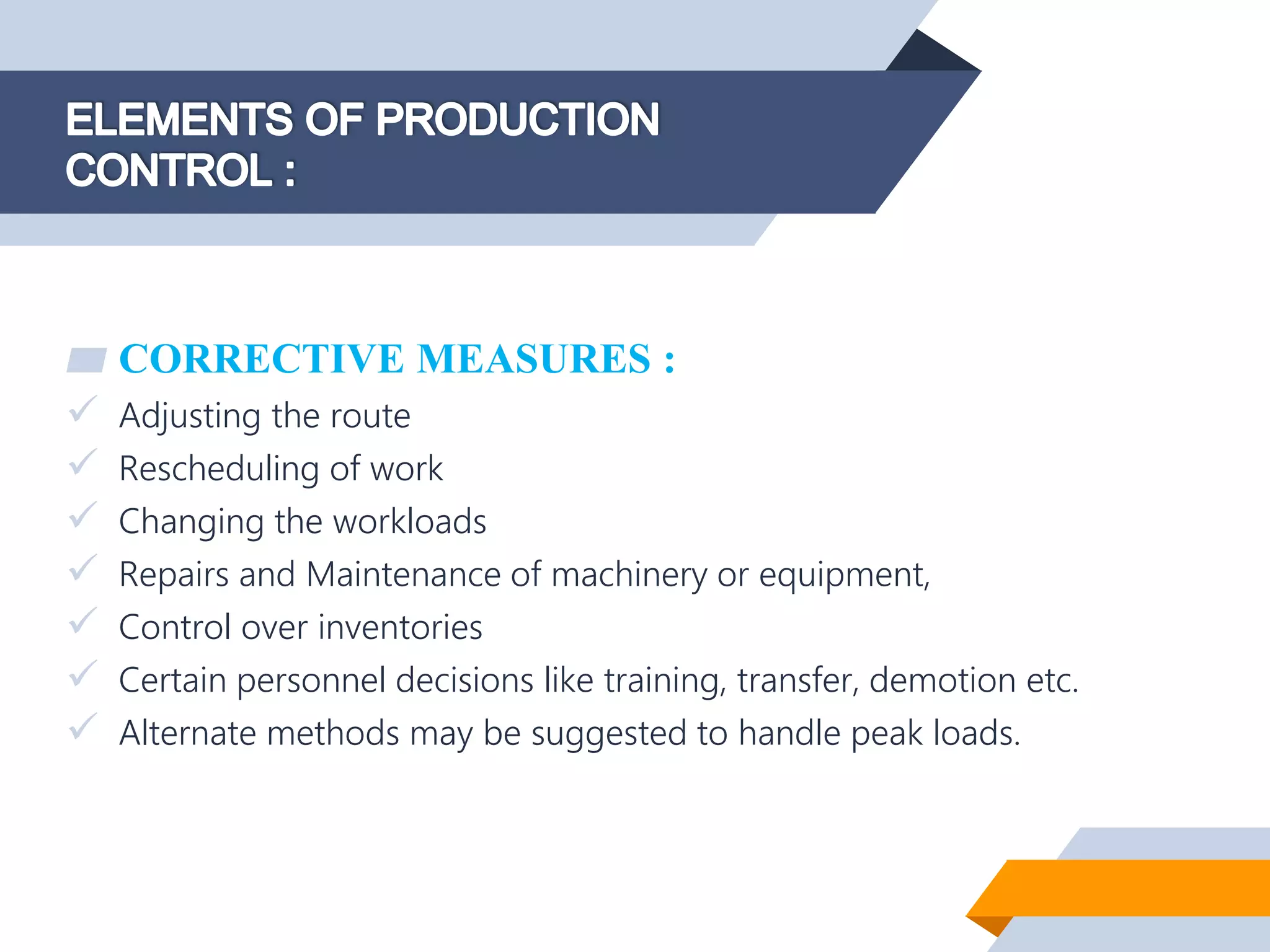 ELEMENTS OF PRODUCTION CONTROL :

CORRECTIVE MEASURES :

✓ Adjusting the route
✓ Rescheduling of work
✓ Changing the workloads
✓ Repairs and Maintenance of machinery or equipment,
✓ Control over inventories
✓ Certain personnel decisions like training, transfer, demotion etc.
✓ Alternate methods may be suggested to handle peak loads.